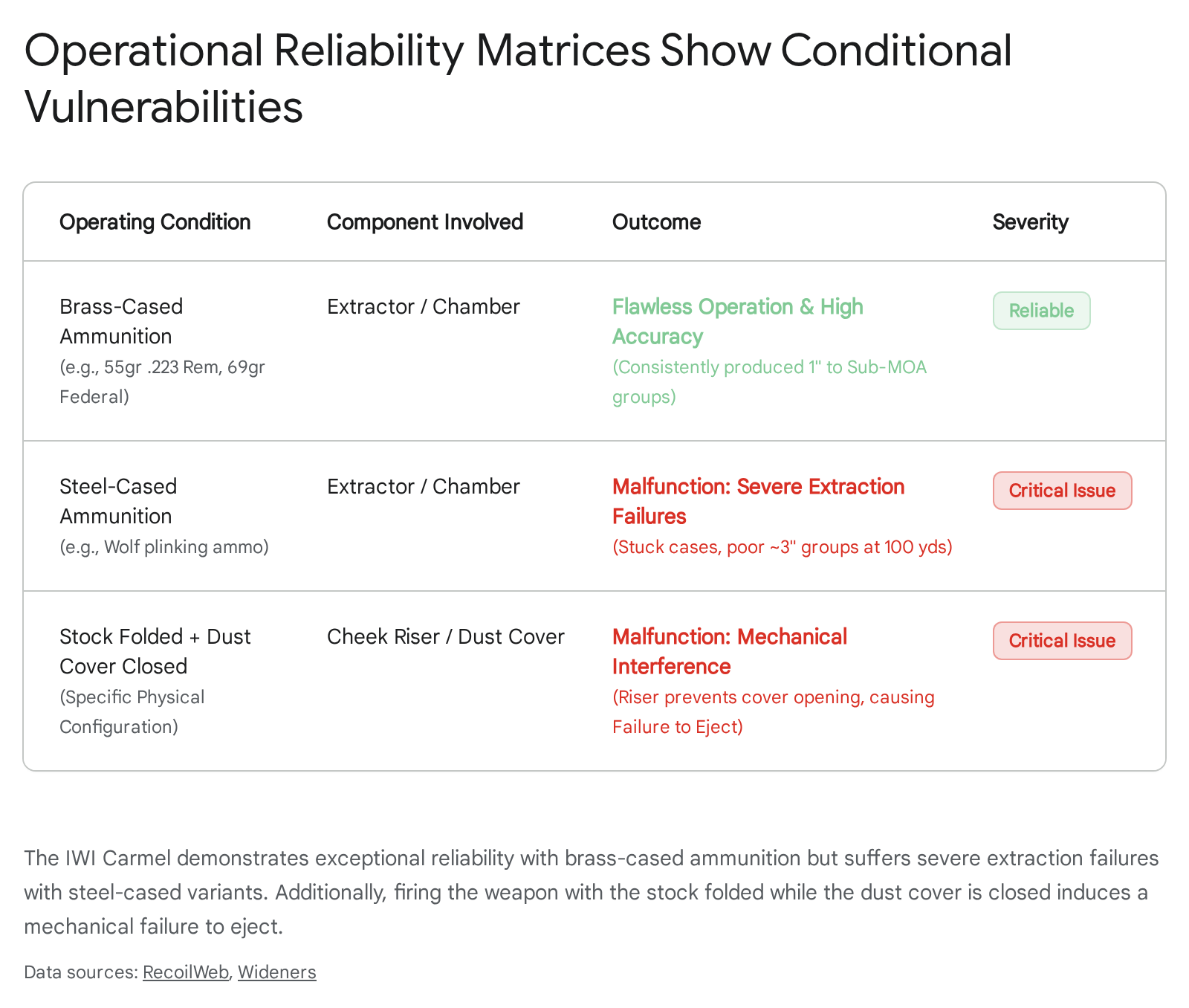 Operational Reliability Matrices Show Conditional Vulnerabilities

| Operating Condition | Component Involved | Outcome | Severity |
|---|---|---|---|
| Brass-Cased Ammunition (e.g., 55gr .223 Rem, 69gr Federal) | Extractor / Chamber | Flawless Operation & High Accuracy (Consistently produced 1" to Sub-MOA groups) | Reliable |
| Steel-Cased Ammunition (e.g., Wolf plinking ammo) | Extractor / Chamber | Malfunction: Severe Extraction Failures (Stuck cases, poor ~3" groups at 100 yds) | Critical Issue |
| Stock Folded + Dust Cover Closed (Specific Physical Configuration) | Cheek Riser / Dust Cover | Malfunction: Mechanical Interference (Riser prevents cover opening, causing Failure to Eject) | Critical Issue |

The IWI Carmel demonstrates exceptional reliability with brass-cased ammunition but suffers severe extraction failures with steel-cased variants. Additionally, firing the weapon with the stock folded while the dust cover is closed induces a mechanical failure to eject.

Data sources: RecoilWeb, Wideners